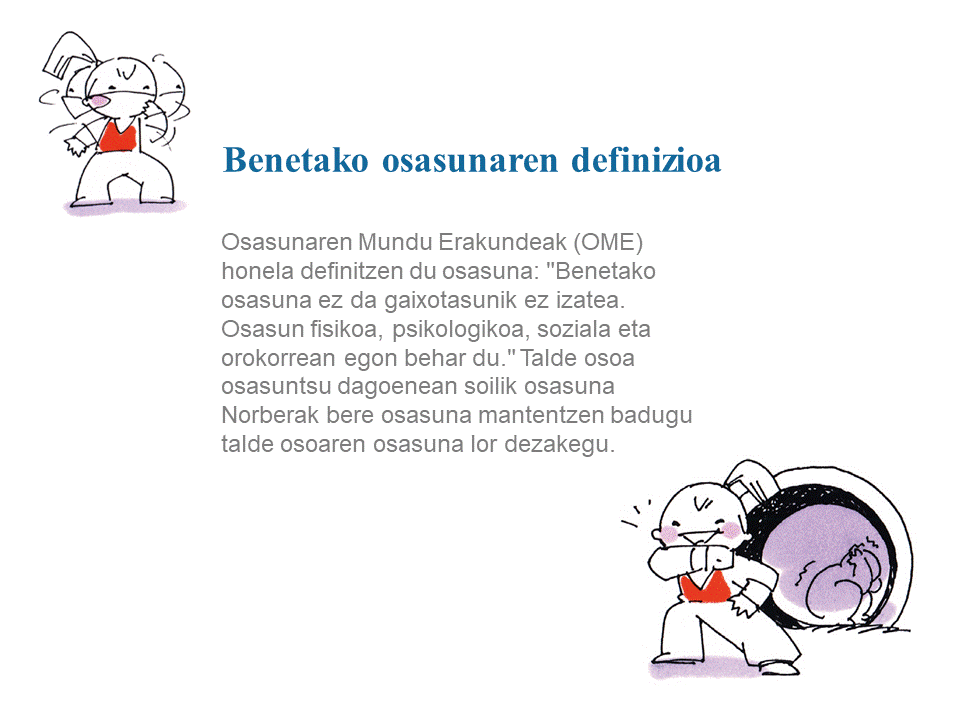 Benetako osasunaren definizioa

Osasunaren Mundu Erakundeak (OME) honela definitzen du osasuna: "Benetako osasuna ez da gaixotasunik ez izatea. Osasun fisikoa, psikologikoa, soziala eta orokorrean egon behar du." Talde osoa osasuntsu dagoenean soilik osasuna Norberak bere osasuna mantentzen badugu talde osoaren osasuna lor dezakegu.